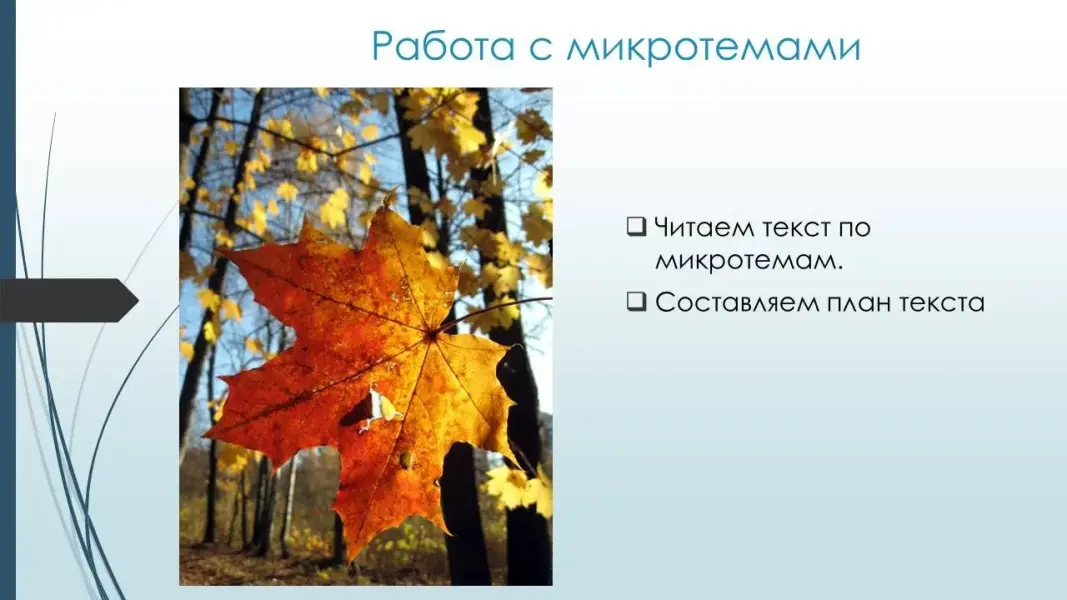 Работа с микротемами

❑ Читаем текст по микротемам.

❑ Составляем план текста